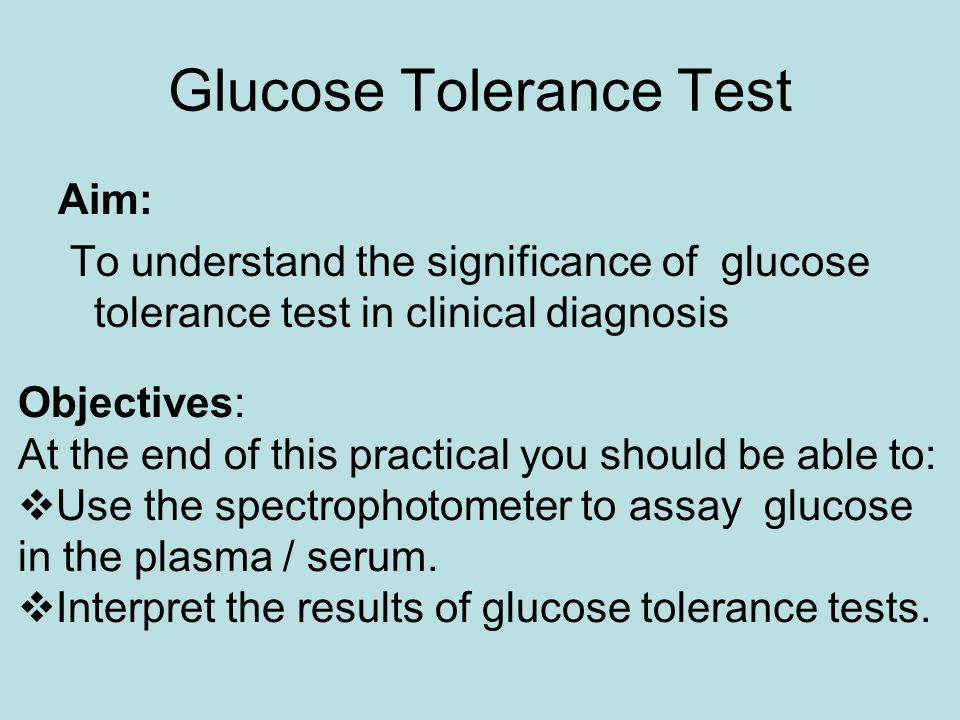 Glucose Tolerance Test

Aim:

To understand the significance of glucose tolerance test in clinical diagnosis

Objectives:
At the end of this practical you should be able to:
❖Use the spectrophotometer to assay glucose in the plasma / serum.
❖Interpret the results of glucose tolerance tests.